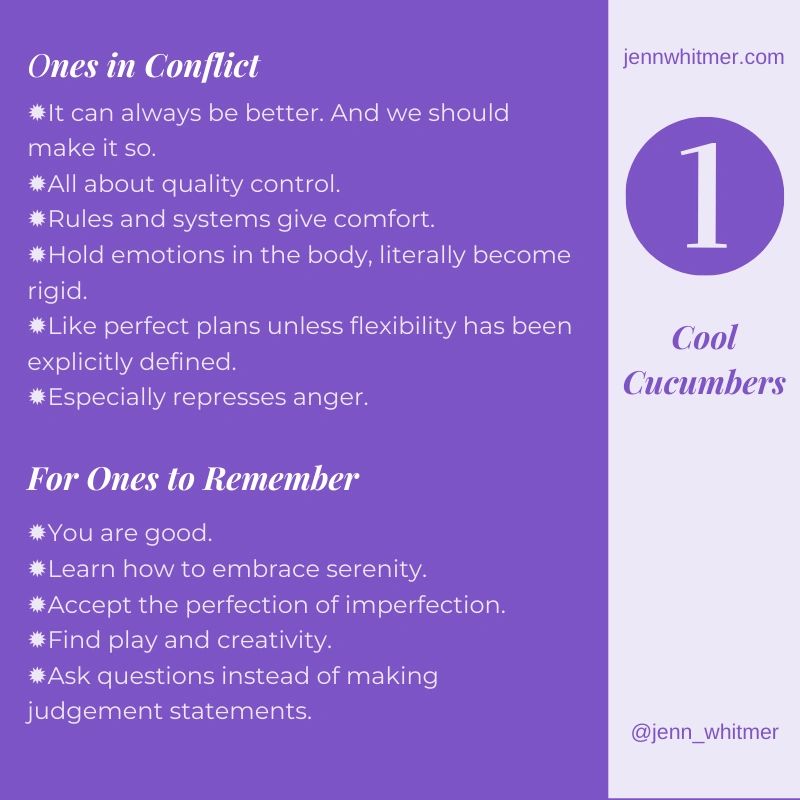 Ones in Conflict

✹It can always be better. And we should make it so.
✹All about quality control.
✹Rules and systems give comfort.
✹Hold emotions in the body, literally become rigid.
✹Like perfect plans unless flexibility has been explicitly defined.
✹Especially represses anger.

For Ones to Remember

✹You are good.
✹Learn how to embrace serenity.
✹Accept the perfection of imperfection.
✹Find play and creativity.
✹Ask questions instead of making judgement statements.

jennwhitmer.com

1

Cool Cucumbers

@jenn_whitmer